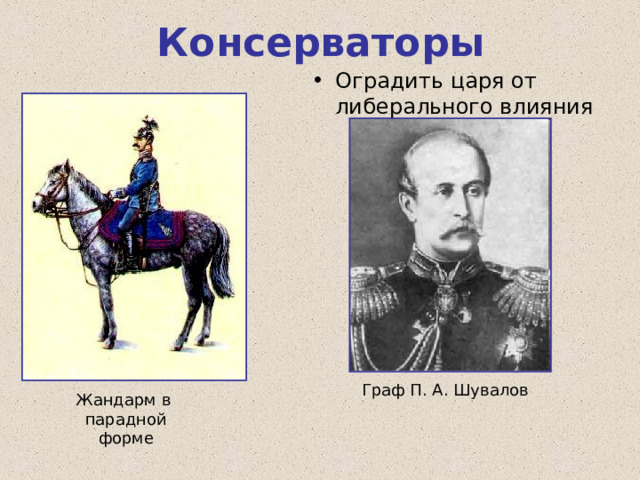 Консерваторы

• Оградить царя от либерального влияния

Жандарм в парадной форме

Граф П. А. Шувалов